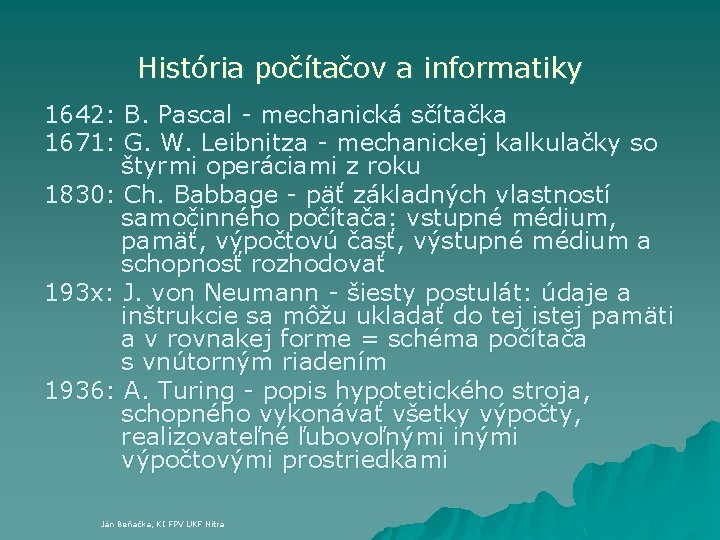 História počítačov a informatiky

1642: B. Pascal - mechanická sčítačka

1671: G. W. Leibnitza - mechanickej kalkulačky so štyrmi operáciami z roku

1830: Ch. Babbage - päť základných vlastností samočinného počítača: vstupné médium, pamäť, výpočtovú časť, výstupné médium a schopnosť rozhodovať

193x: J. von Neumann - šiesty postulát: údaje a inštrukcie sa môžu ukladať do tej istej pamäti a v rovnakej forme = schéma počítača s vnútorným riadením

1936: A. Turing - popis hypotetického stroja, schopného vykonávať všetky výpočty, realizovateľné ľubovoľnými inými výpočtovými prostriedkami

Ján Beňačka, KI FPV UKF Nitra